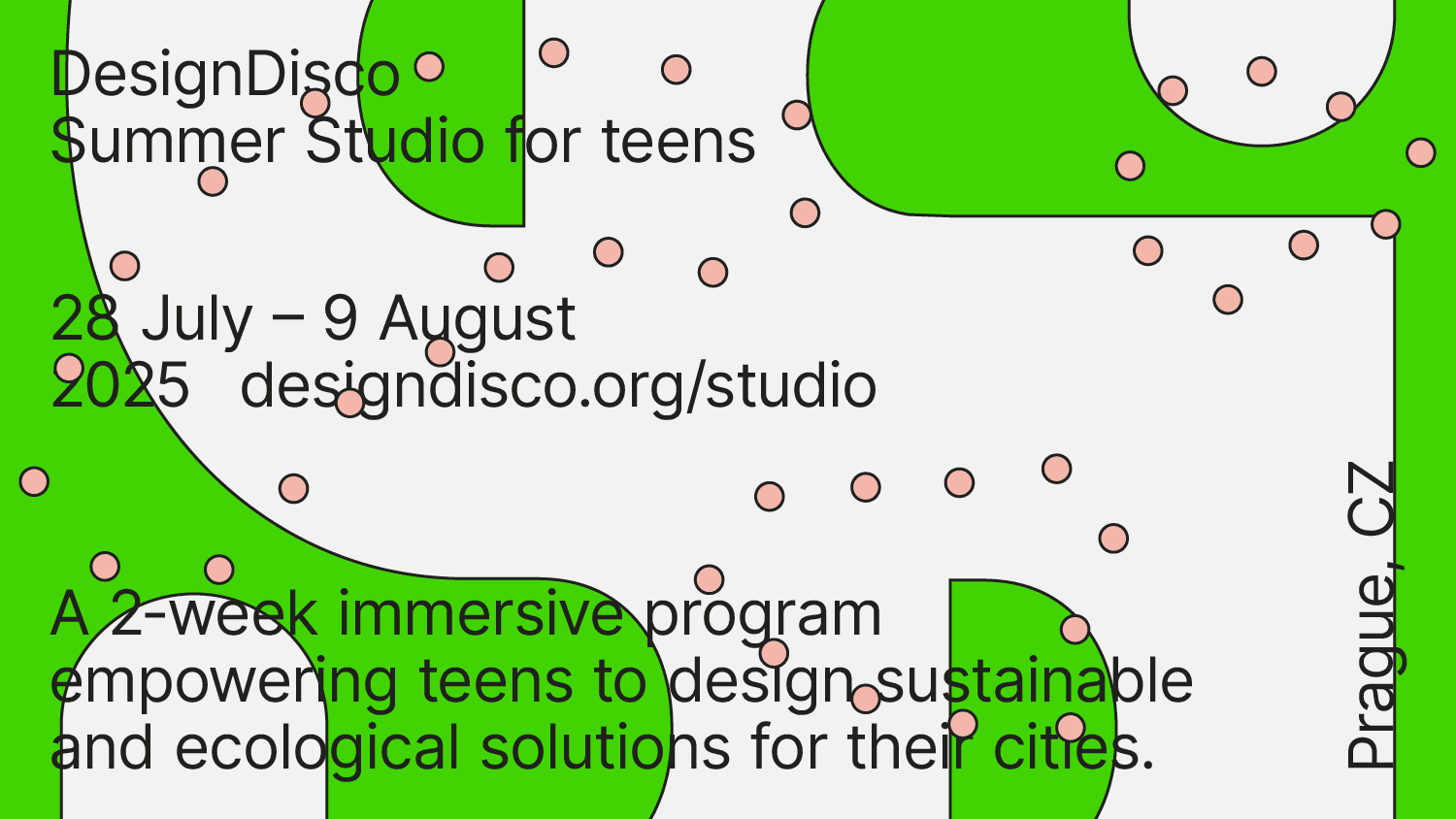 DesignDisco
Summer Studio for teens

28 July – 9 August
2025 designdisco.org/studio

A 2-week immersive program empowering teens to design sustainable and ecological solutions for their cities.

Prague, CZ